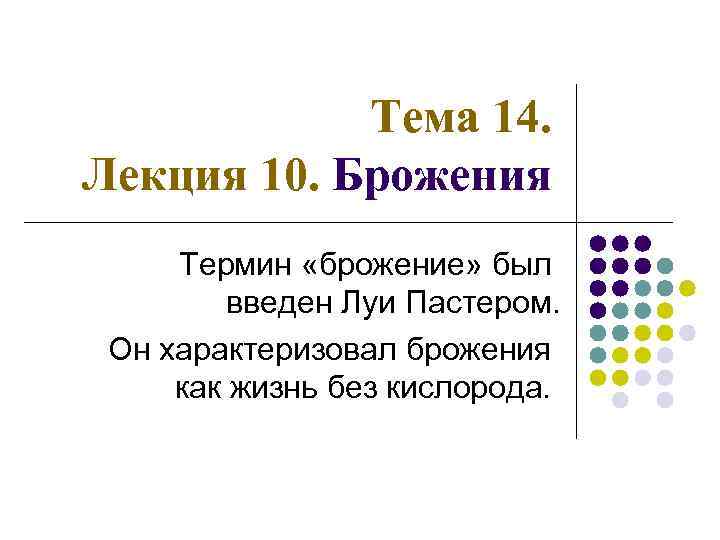 Тема 14.
Лекция 10. Брожения

Термин «брожение» был введен Луи Пастером.

Он характеризовал брожения как жизнь без кислорода.